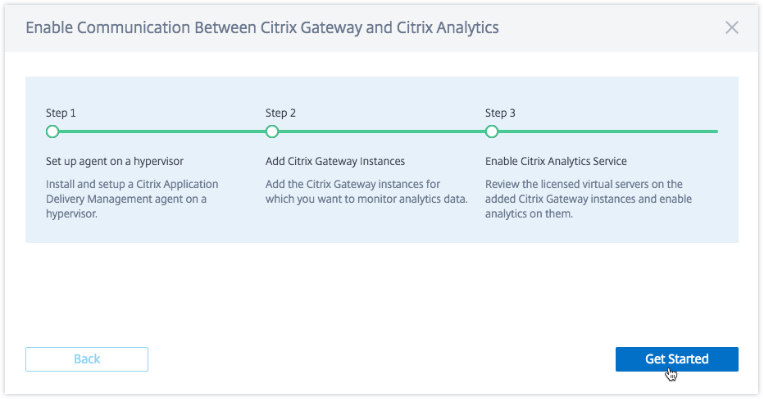 Enable Communication Between Citrix Gateway and Citrix Analytics

Step 1

Set up agent on a hypervisor

Install and setup a Citrix Application Delivery Management agent on a hypervisor.

Step 2

Add Citrix Gateway Instances

Add the Citrix Gateway instances for which you want to monitor analytics data.

Step 3

Enable Citrix Analytics Service

Review the licensed virtual servers on the added Citrix Gateway instances and enable analytics on them.

Back

Get Started